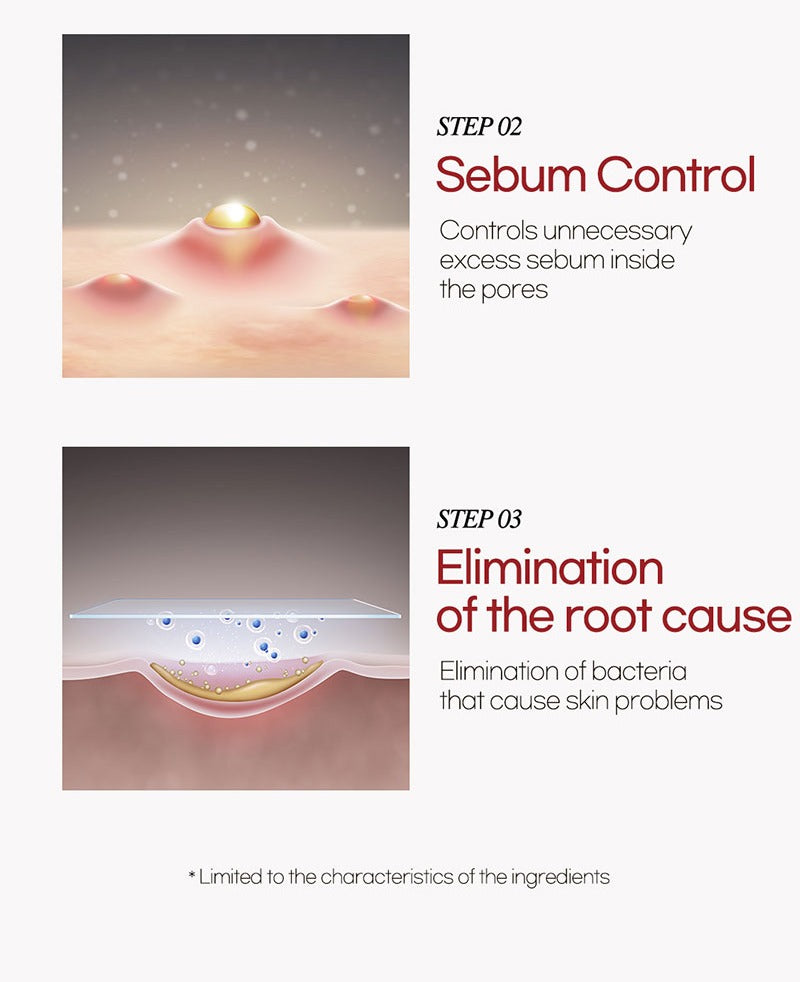 STEP 02

Sebum Control

Controls unnecessary excess sebum inside the pores

STEP 03

Elimination of the root cause

Elimination of bacteria that cause skin problems

* Limited to the characteristics of the ingredients